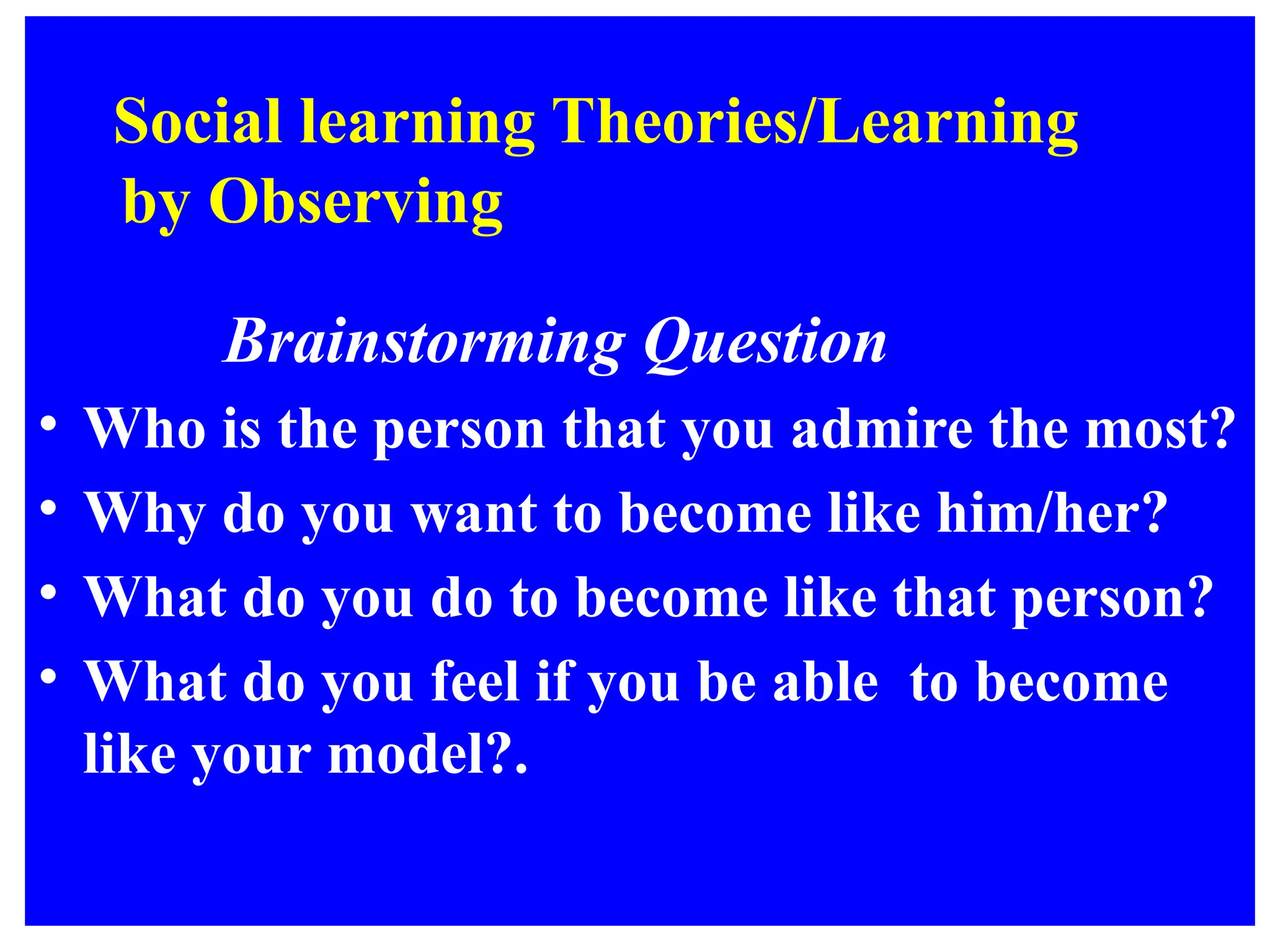 Social learning Theories/Learning by Observing

Brainstorming Question

• Who is the person that you admire the most?
• Why do you want to become like him/her?
• What do you do to become like that person?
• What do you feel if you be able to become like your model?.